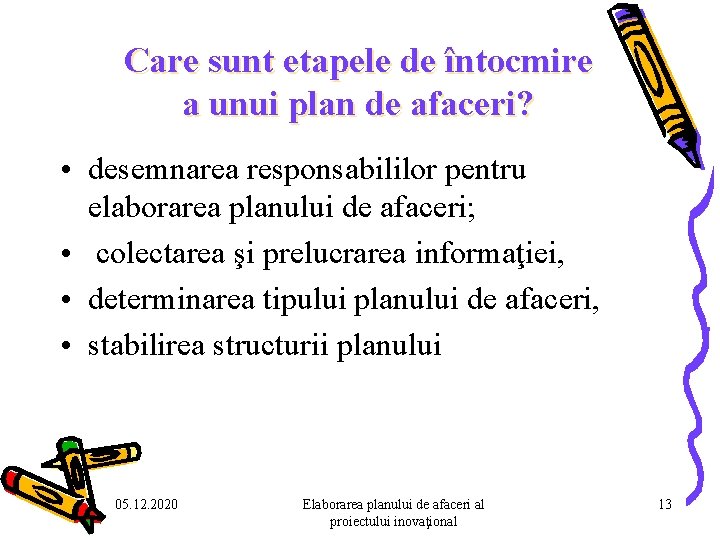 Care sunt etapele de întocmire a unui plan de afaceri?

• desemnarea responsabililor pentru elaborarea planului de afaceri;
• colectarea şi prelucrarea informaţiei,
• determinarea tipului planului de afaceri,
• stabilirea structurii planului

05.12.2020

Elaborarea planului de afaceri al proiectului inovaţional

13